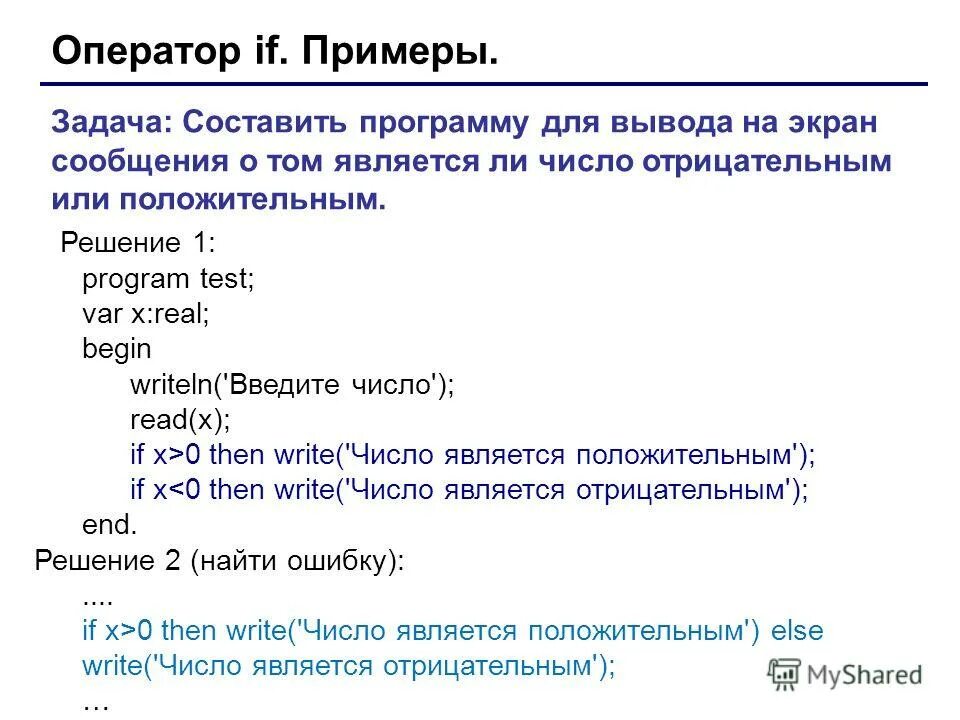 Оператор if. Примеры.

Задача: Составить программу для вывода на экран сообщения о том является ли число отрицательным или положительным.

Решение 1:
program test;
var x:real;
begin
writeln('Введите число');
read(x);
if x>0 then write('Число является положительным');
if x<0 then write('Число является отрицательным');
end.

Решение 2 (найти ошибку):
....
if x>0 then write('Число является положительным') else
write('Число является отрицательным');
…

MyShared